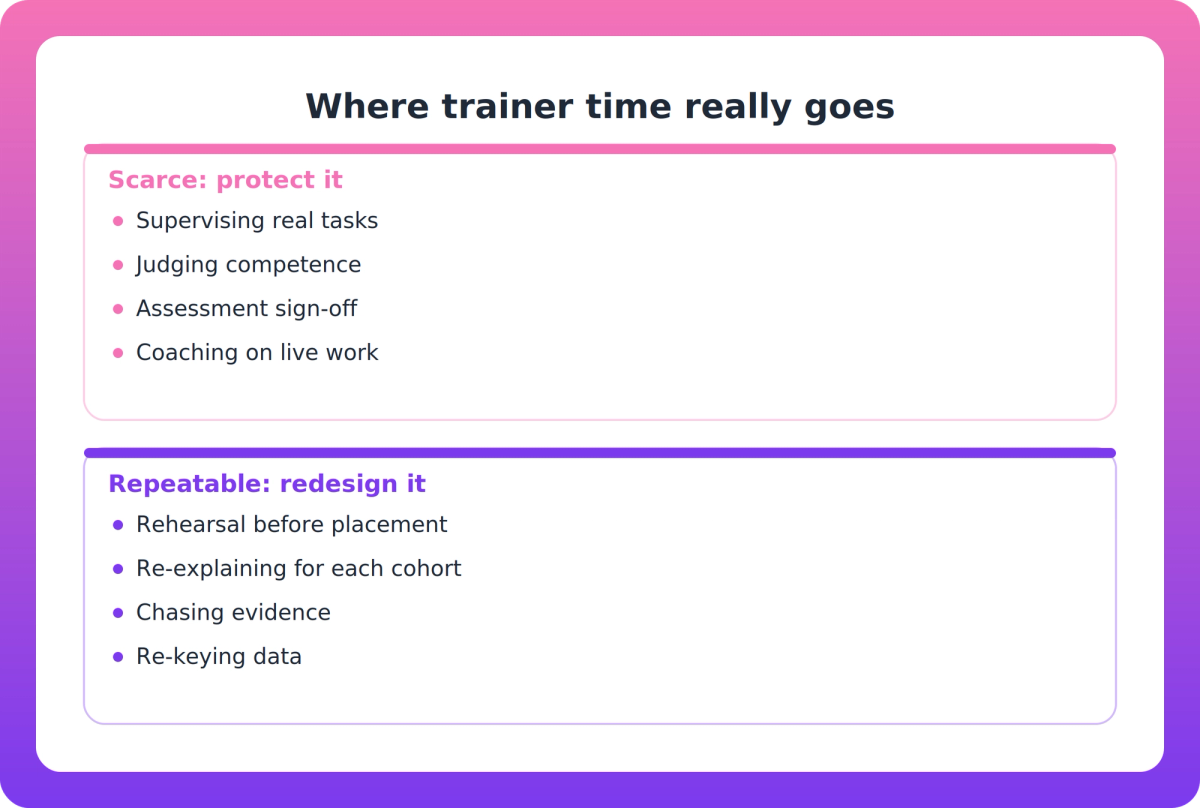 Where trainer time really goes

Scarce: protect it

• Supervising real tasks
• Judging competence
• Assessment sign-off
• Coaching on live work

Repeatable: redesign it

• Rehearsal before placement
• Re-explaining for each cohort
• Chasing evidence
• Re-keying data